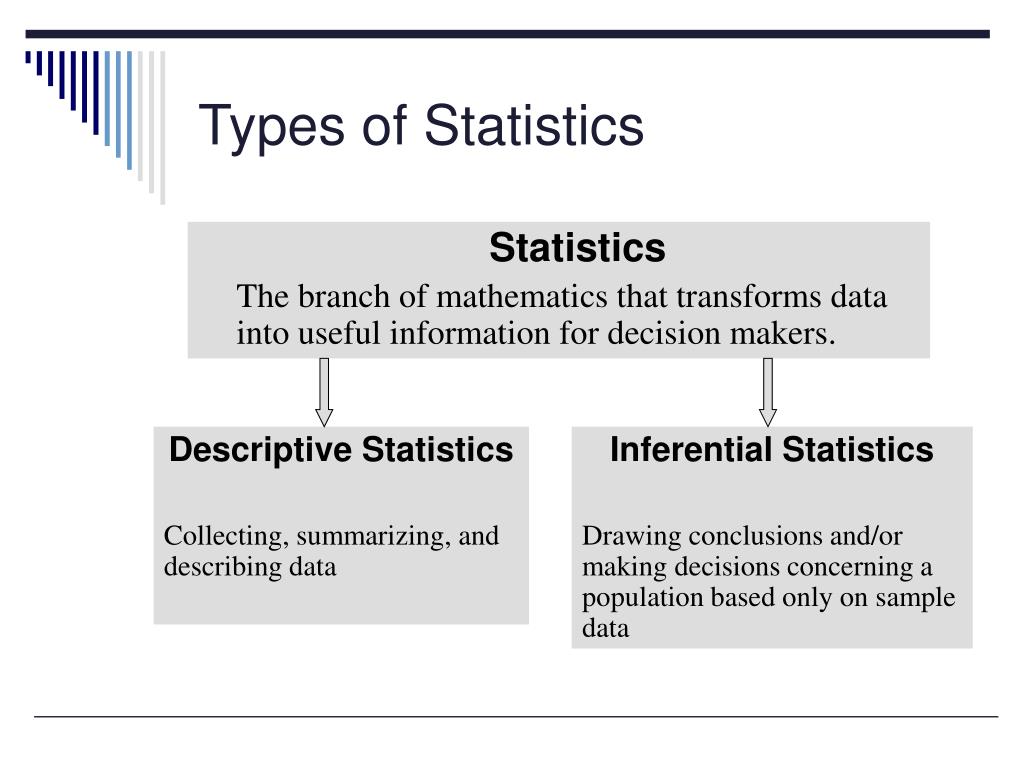 Types of Statistics

Statistics

The branch of mathematics that transforms data into useful information for decision makers.

Descriptive Statistics

Collecting, summarizing, and describing data

Inferential Statistics

Drawing conclusions and/or making decisions concerning a population based only on sample data